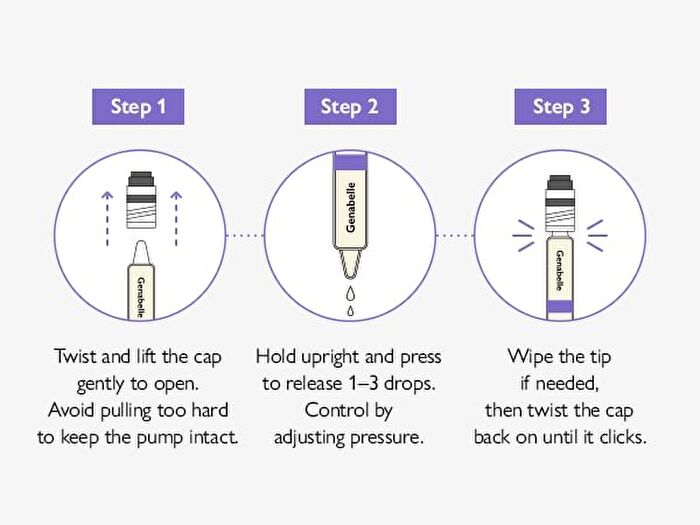 Step 1

Genabelle

Twist and lift the cap gently to open. Avoid pulling too hard to keep the pump intact.

Step 2

Genabelle

Hold upright and press to release 1–3 drops. Control by adjusting pressure.

Step 3

Genabelle

Wipe the tip if needed, then twist the cap back on until it clicks.